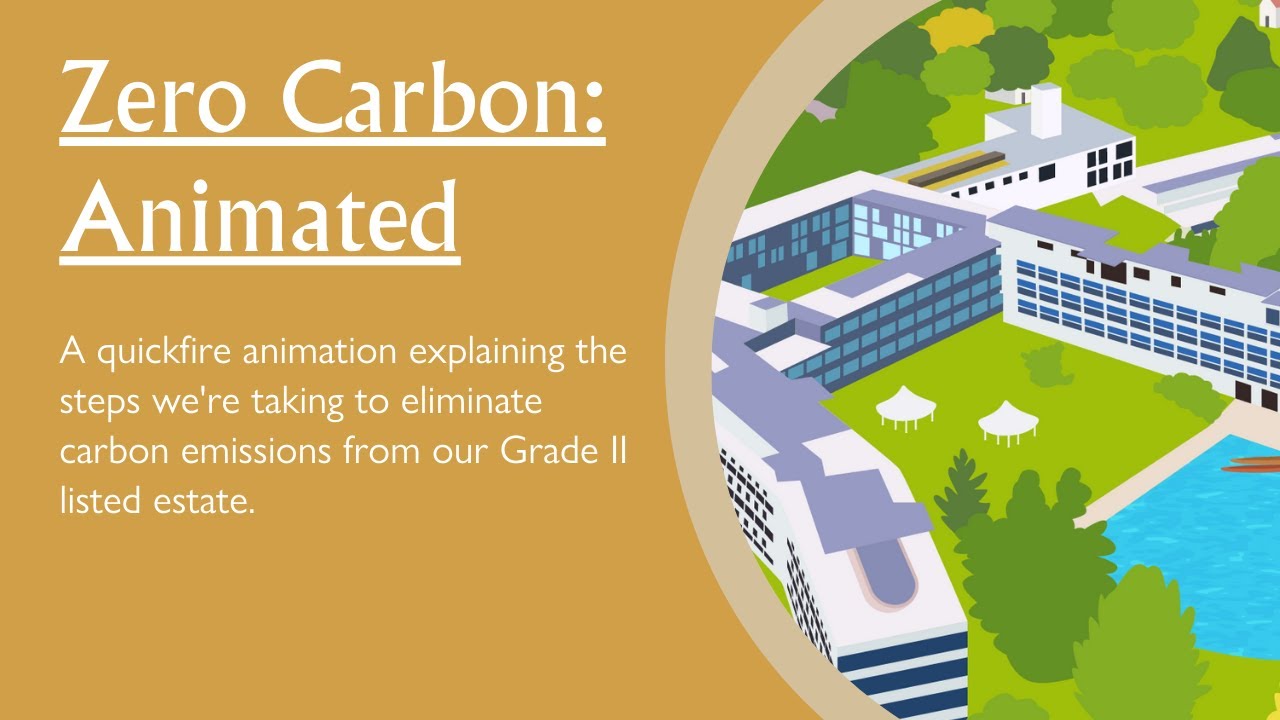 Zero Carbon: Animated

A quickfire animation explaining the steps we're taking to eliminate carbon emissions from our Grade II listed estate.